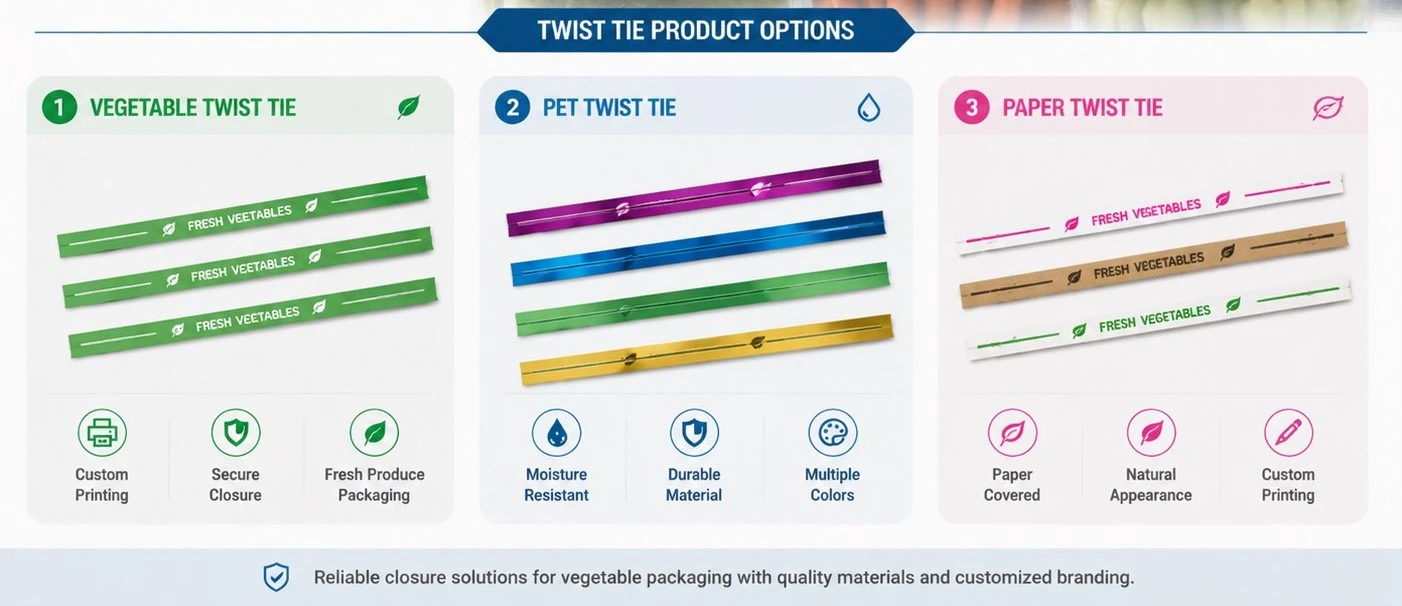 TWIST TIE PRODUCT OPTIONS

1 VEGETABLE TWIST TIE

FRESH VEETABLES

FRESH VEETABLES

FRESH VEETABLES

Custom Printing

Secure Closure

Fresh Produce Packaging

2 PET TWIST TIE

Moisture Resistant

Durable Material

Multiple Colors

3 PAPER TWIST TIE

FRESH VEGETABLES

FRESH VEGETABLES

FRESH VEGETABLES

Paper Covered

Natural Appearance

Custom Printing

Reliable closure solutions for vegetable packaging with quality materials and customized branding.